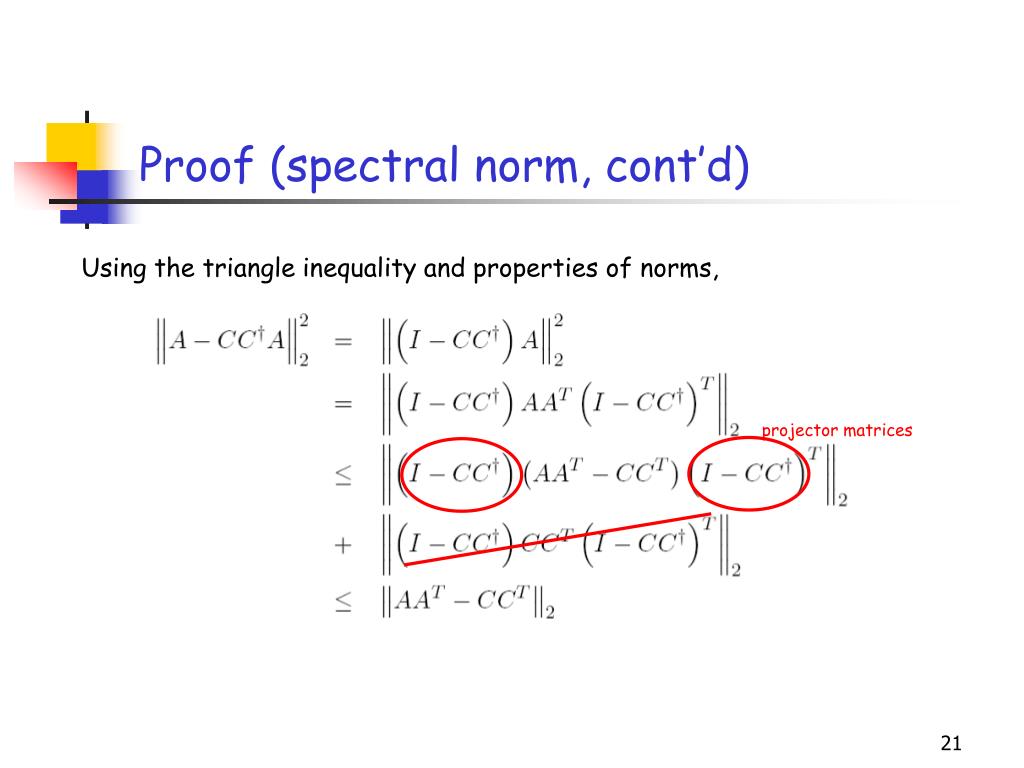 Proof (spectral norm, cont'd)

Using the triangle inequality and properties of norms,

$\left\|A - CC^{\dagger}A\right\|_2^2 = \left\|\left(I - CC^{\dagger}\right)A\right\|_2^2$

$= \left\|\left(I - CC^{\dagger}\right)AA^T\left(I - CC^{\dagger}\right)^T\right\|_2$

projector matrices

$\leq \left\|\left(I - CC^{\dagger}\right)\left(AA^T - CC^T\right)\left(I - CC^{\dagger}\right)^T\right\|_2$

$+ \left\|\left(I - CC^{\dagger}\right)CC^T\left(I - CC^{\dagger}\right)^T\right\|_2$

$\leq \left\|AA^T - CC^T\right\|_2$

21